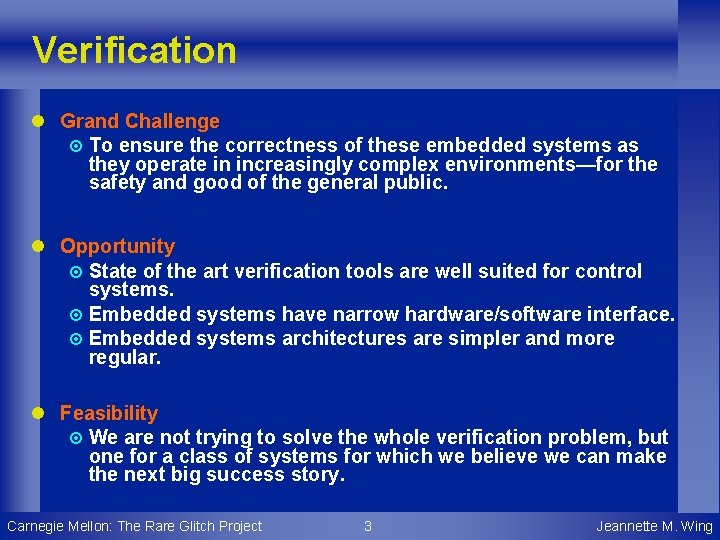 Verification

Grand Challenge

To ensure the correctness of these embedded systems as they operate in increasingly complex environments—for the safety and good of the general public.

Opportunity

State of the art verification tools are well suited for control systems.

Embedded systems have narrow hardware/software interface.

Embedded systems architectures are simpler and more regular.

Feasibility

We are not trying to solve the whole verification problem, but one for a class of systems for which we believe we can make the next big success story.

Carnegie Mellon: The Rare Glitch Project 3 Jeannette M. Wing